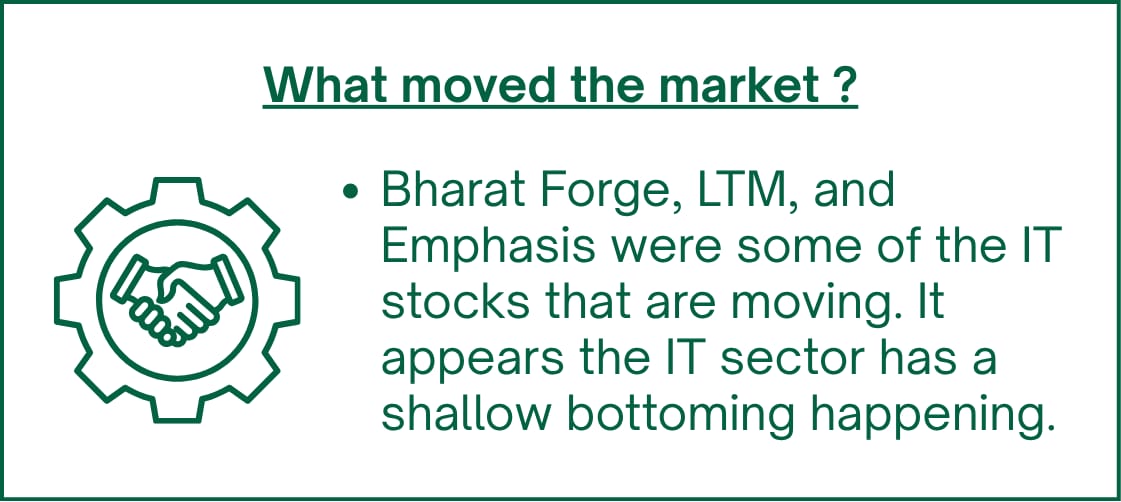 What moved the market ?

• Bharat Forge, LTM, and Emphasis were some of the IT stocks that are moving. It appears the IT sector has a shallow bottoming happening.